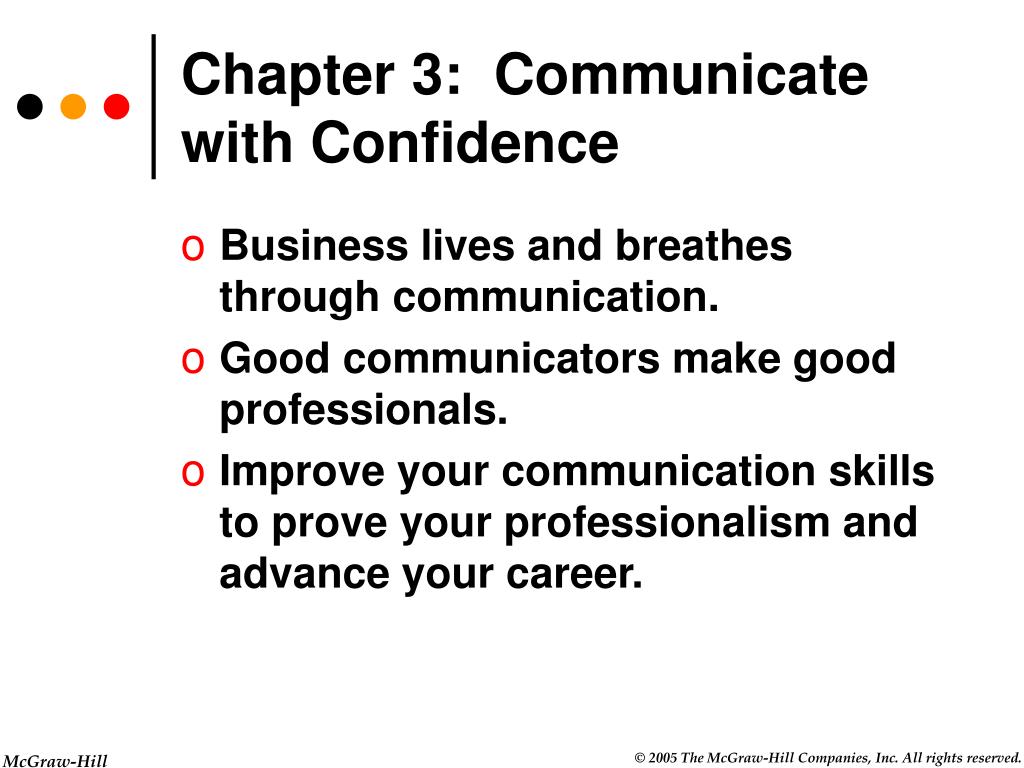 Chapter 3: Communicate with Confidence

o Business lives and breathes through communication.
o Good communicators make good professionals.
o Improve your communication skills to prove your professionalism and advance your career.

McGraw-Hill

© 2005 The McGraw-Hill Companies, Inc. All rights reserved.